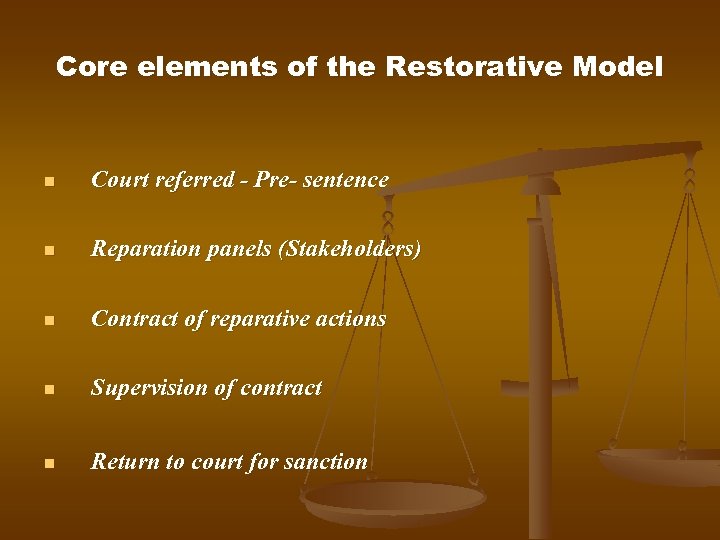 Core elements of the Restorative Model

- Court referred - Pre- sentence
- Reparation panels (Stakeholders)
- Contract of reparative actions
- Supervision of contract
- Return to court for sanction